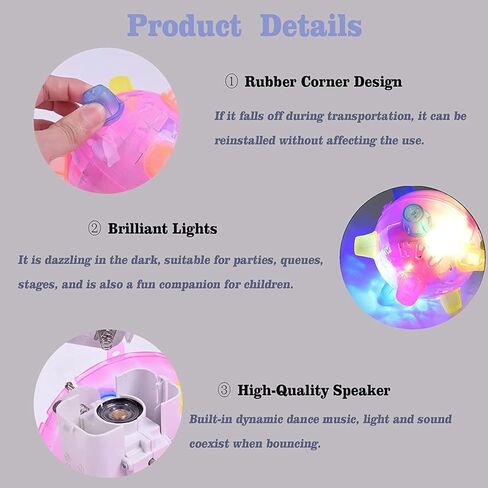 Product Details

① Rubber Corner Design

If it falls off during transportation, it can be reinstalled without affecting the use.

② Brilliant Lights

It is dazzling in the dark, suitable for parties, queues, stages, and is also a fun companion for children.

③ High-Quality Speaker

Built-in dynamic dance music, light and sound coexist when bouncing.